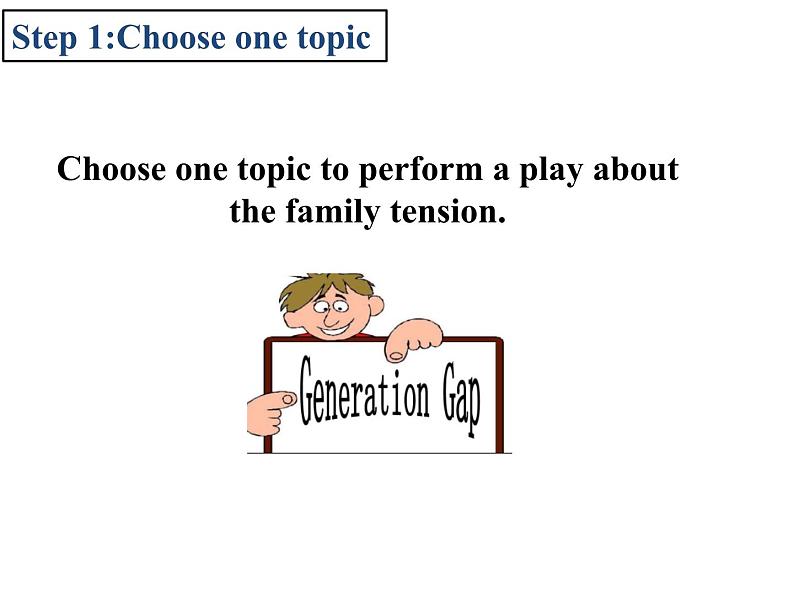 Step 1:Choose one topic

Choose one topic to perform a play about the family tension.

Generation Gap